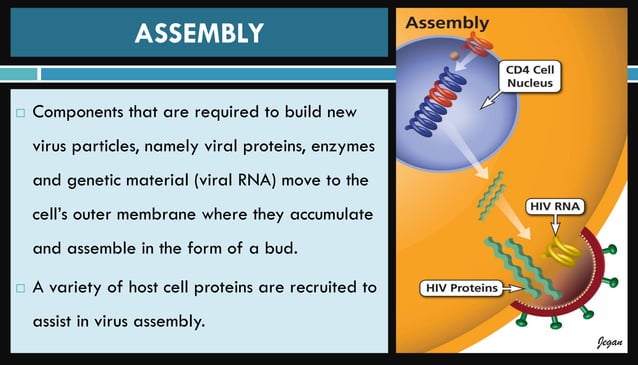 ASSEMBLY

□ Components that are required to build new virus particles, namely viral proteins, enzymes and genetic material (viral RNA) move to the cell's outer membrane where they accumulate and assemble in the form of a bud.

□ A variety of host cell proteins are recruited to assist in virus assembly.

Assembly

CD4 Cell Nucleus

HIV RNA

HIV Proteins

Jegan